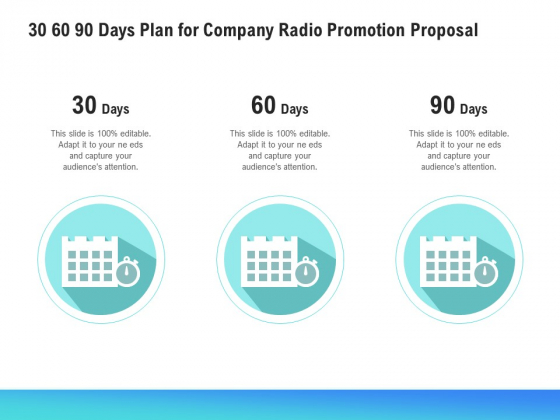 30 60 90 Days Plan for Company Radio Promotion Proposal

30 Days

This slide is 100% editable. Adapt it to your ne eds and capture your audience's attention.

60 Days

This slide is 100% editable. Adapt it to your ne eds and capture your audience's attention.

90 Days

This slide is 100% editable. Adapt it to your ne eds and capture your audience's attention.